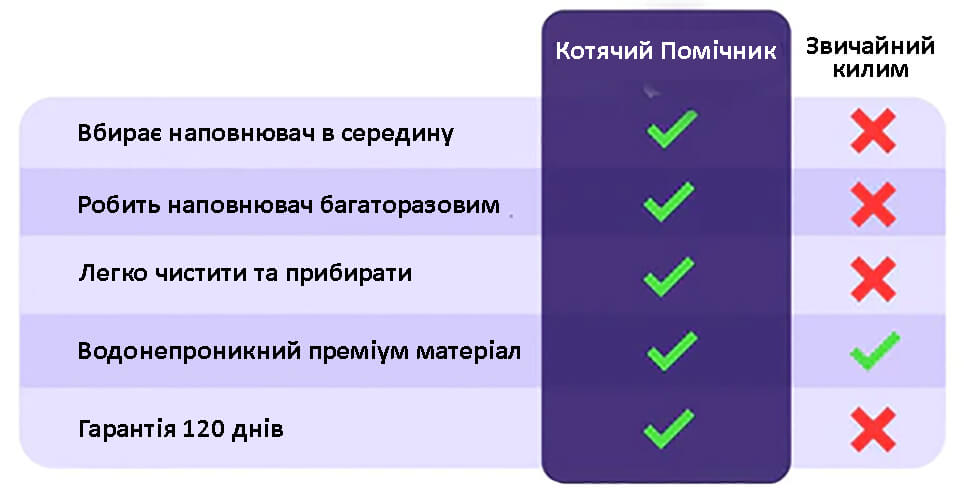 |  | Котячий Помічник | Звичайний килим |
|---|---|---|
| Вбирає наповнювач в середину | ✓ | ✗ |
| Робить наповнювач багаторазовим | ✓ | ✗ |
| Легко чистити та прибирати | ✓ | ✗ |
| Водонепроникний преміум матеріал | ✓ | ✓ |
| Гарантія 120 днів | ✓ | ✗ |